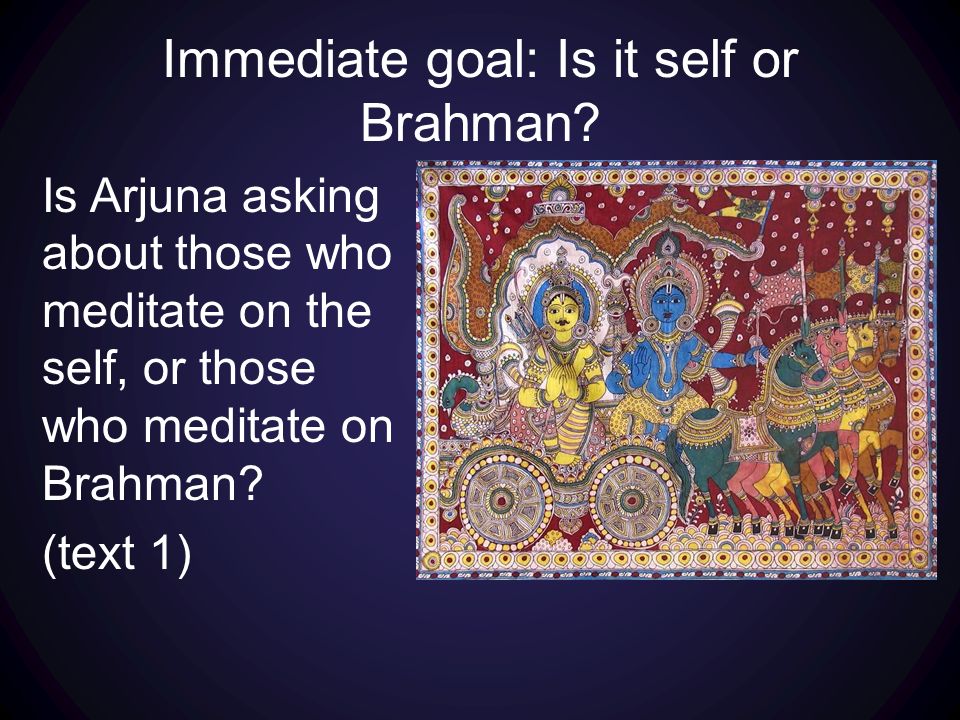 Immediate goal: Is it self or Brahman?

Is Arjuna asking about those who meditate on the self, or those who meditate on Brahman?

(text 1)